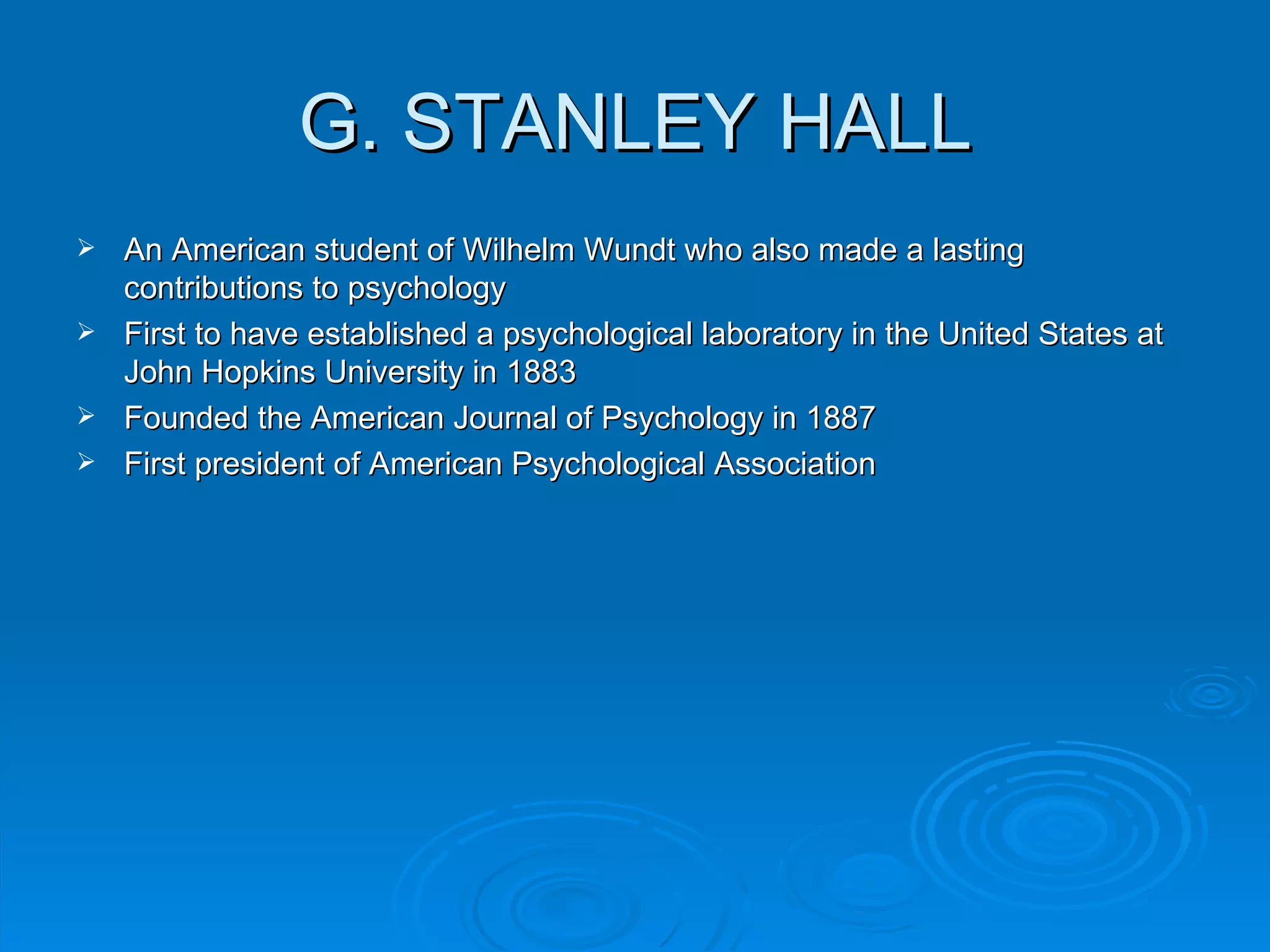 G. STANLEY HALL

➢ An American student of Wilhelm Wundt who also made a lasting contributions to psychology
➢ First to have established a psychological laboratory in the United States at John Hopkins University in 1883
➢ Founded the American Journal of Psychology in 1887
➢ First president of American Psychological Association